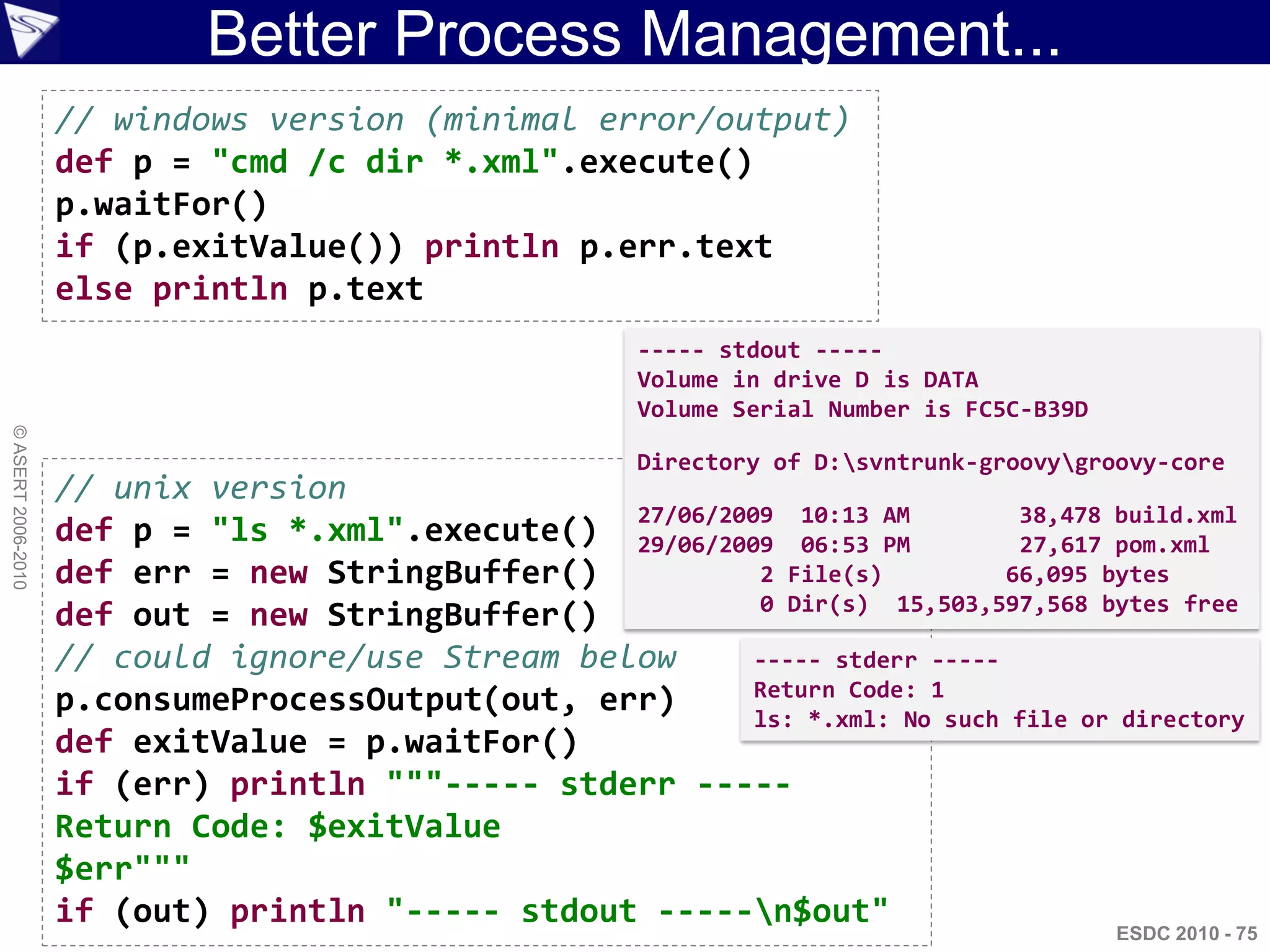 Better Process Management...

// windows version (minimal error/output)
def p = "cmd /c dir *.xml".execute()
p.waitFor()
if (p.exitValue()) println p.err.text
else println p.text

----- stdout -----
Volume in drive D is DATA
Volume Serial Number is FC5C-B39D

Directory of D:\svntrunk-groovy\groovy-core

27/06/2009  10:13 AM        38,478 build.xml
29/06/2009  06:53 PM        27,617 pom.xml
        2 File(s)         66,095 bytes
        0 Dir(s)  15,503,597,568 bytes free

© ASERT 2006-2010

// unix version
def p = "ls *.xml".execute()
def err = new StringBuffer()
def out = new StringBuffer()
// could ignore/use Stream below
p.consumeProcessOutput(out, err)
def exitValue = p.waitFor()
if (err) println """----- stderr -----
Return Code: $exitValue
$err"""
if (out) println "----- stdout -----\n$out"

----- stderr -----
Return Code: 1
ls: *.xml: No such file or directory

ESDC 2010 - 75